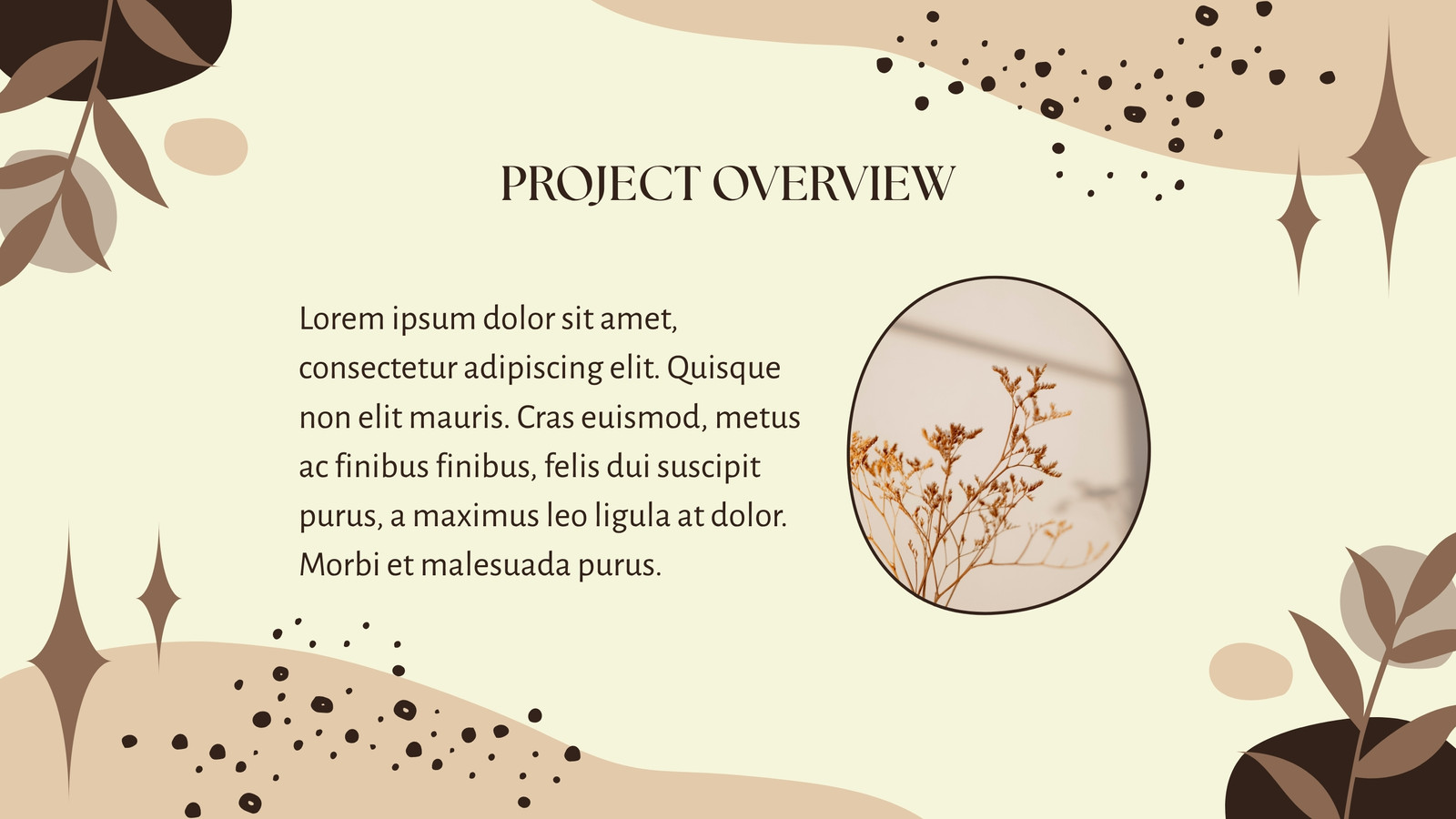 PROJECT OVERVIEW

Lorem ipsum dolor sit amet, consectetur adipiscing elit. Quisque non elit mauris. Cras euismod, metus ac finibus finibus, felis dui suscipit purus, a maximus leo ligula at dolor. Morbi et malesuada purus.